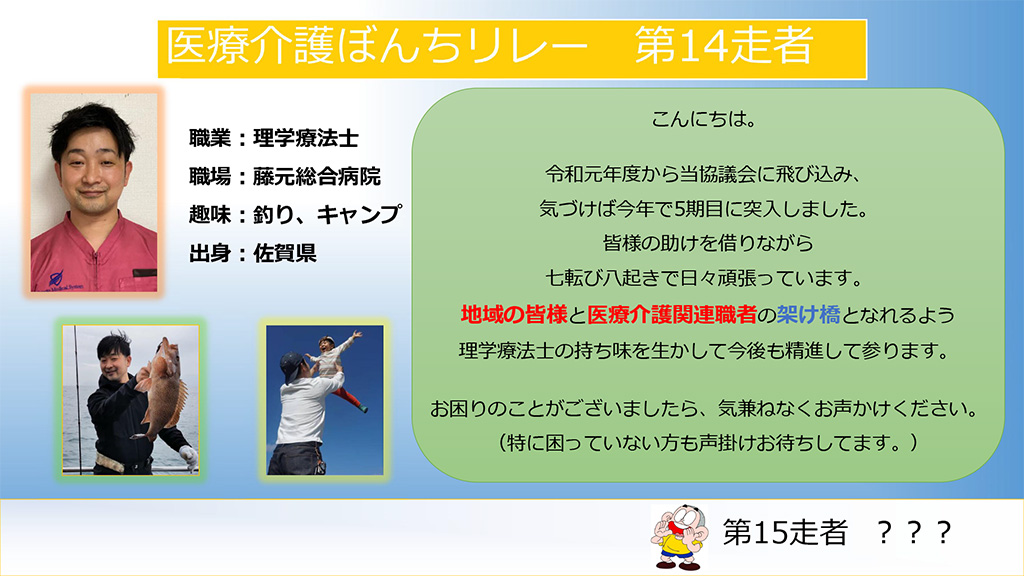 医療介護ぼんちリレー　第14走者

職業：理学療法士
職場：藤元総合病院
趣味：釣り、キャンプ
出身：佐賀県

こんにちは。

令和元年度から当協議会に飛び込み、
気づけば今年で5期目に突入しました。
皆様の助けを借りながら
七転び八起きで日々頑張っています。
地域の皆様と医療介護関連職者の架け橋となれるよう
理学療法士の持ち味を生かして今後も精進して参ります。

お困りのことがございましたら、気兼ねなくお声かけください。
（特に困っていない方も声掛けお待ちしてます。）

第15走者　？？？